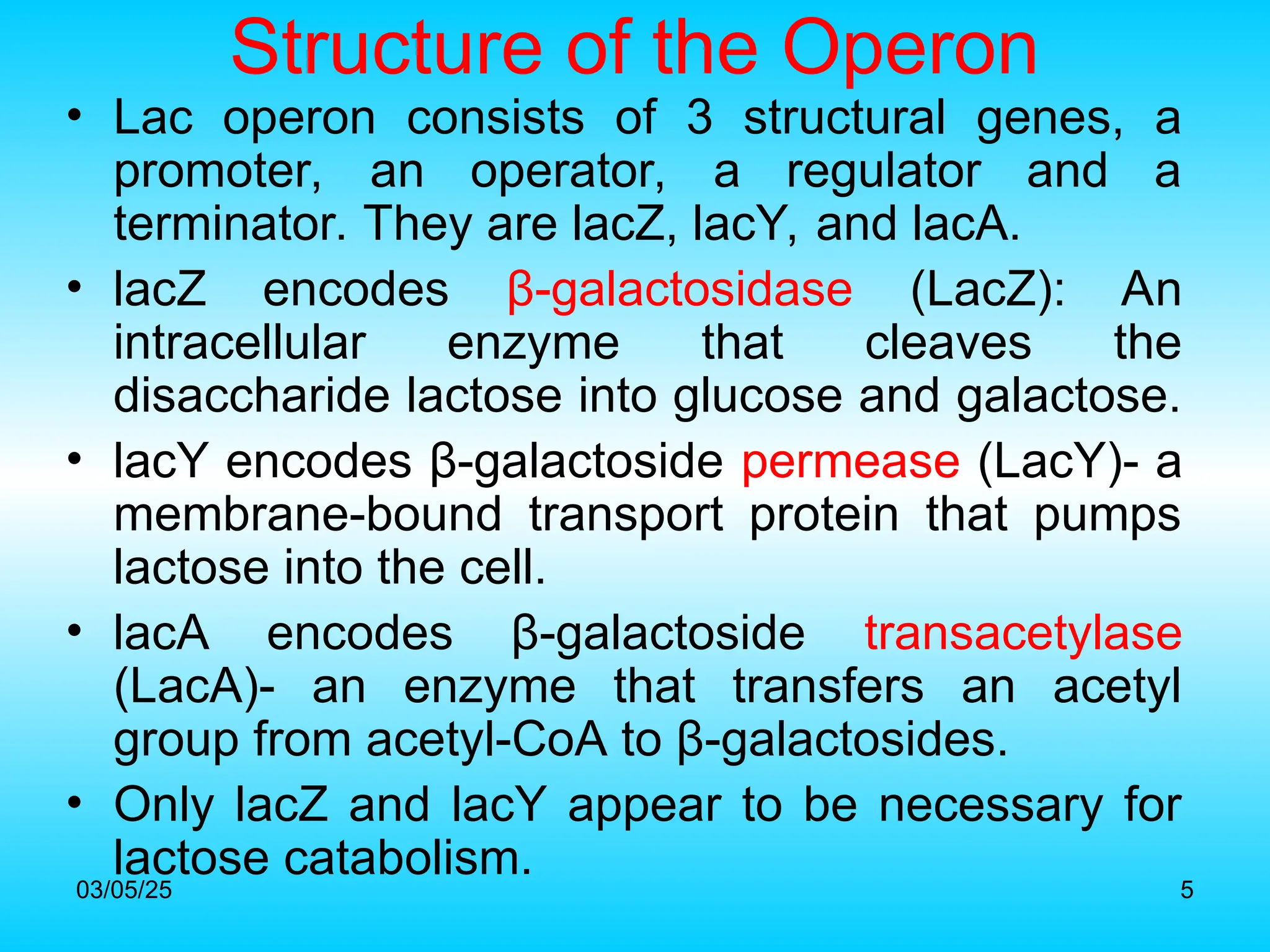 Structure of the Operon

• Lac operon consists of 3 structural genes, a promoter, an operator, a regulator and a terminator. They are lacZ, lacY, and lacA.

• lacZ encodes β-galactosidase (LacZ): An intracellular enzyme that cleaves the disaccharide lactose into glucose and galactose.

• lacY encodes β-galactoside permease (LacY)- a membrane-bound transport protein that pumps lactose into the cell.

• lacA encodes β-galactoside transacetylase (LacA)- an enzyme that transfers an acetyl group from acetyl-CoA to β-galactosides.

• Only lacZ and lacY appear to be necessary for lactose catabolism.

03/05/25

5